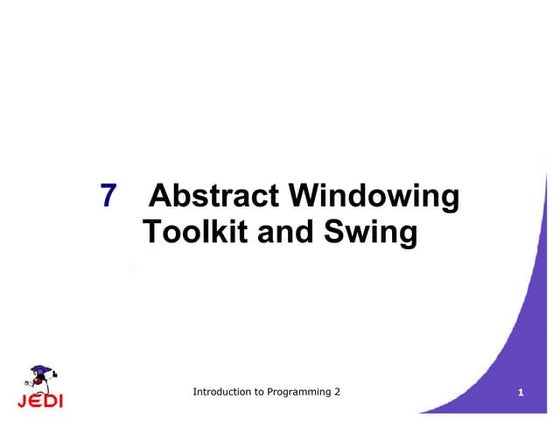 7 Abstract Windowing Toolkit and Swing

JEDI

Introduction to Programming 2

1